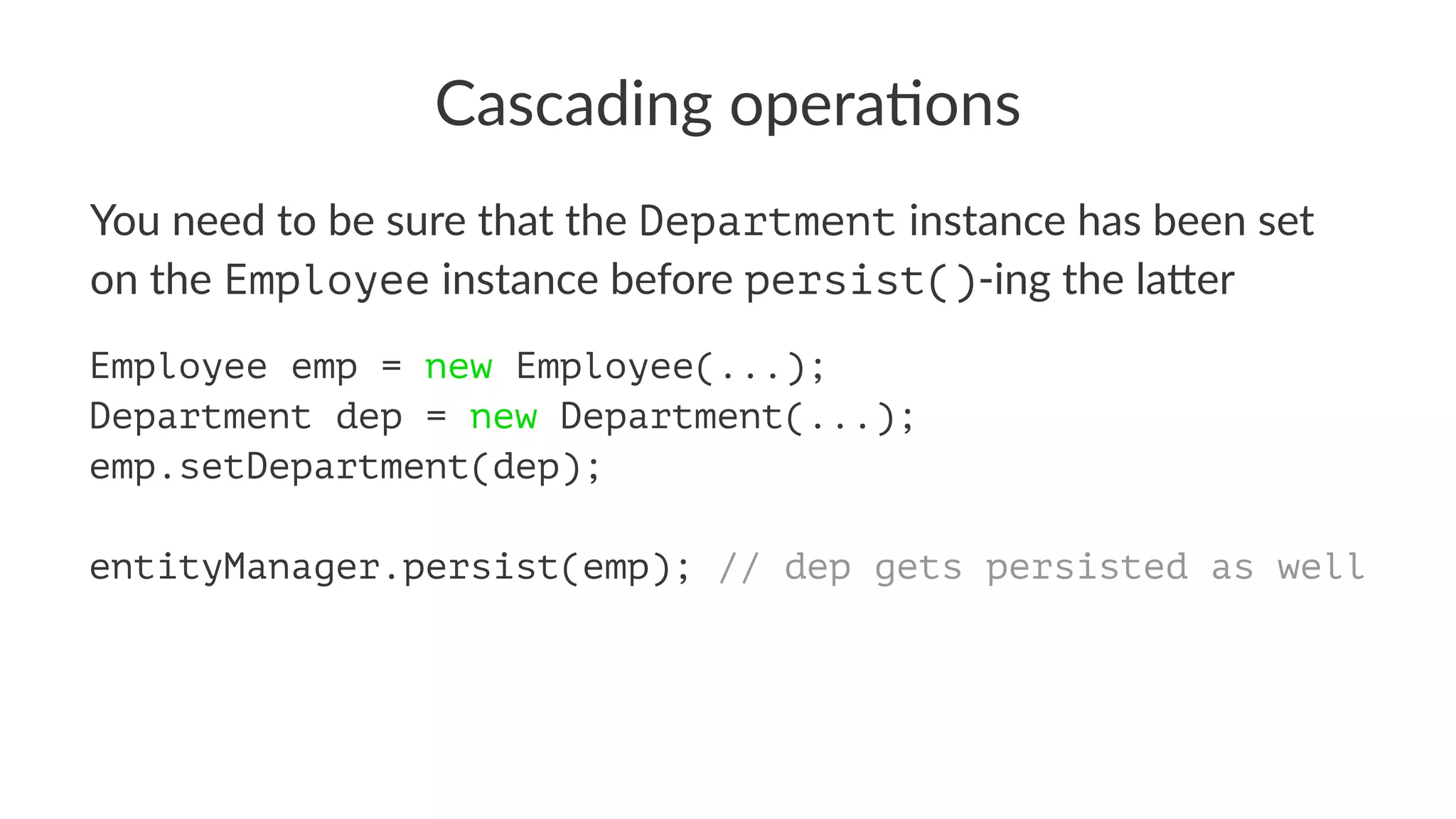 Cascading operations

You need to be sure that the Department instance has been set on the Employee instance before persist()-ing the latter

Employee emp = new Employee(...);
Department dep = new Department(...);
emp.setDepartment(dep);

entityManager.persist(emp); // dep gets persisted as well